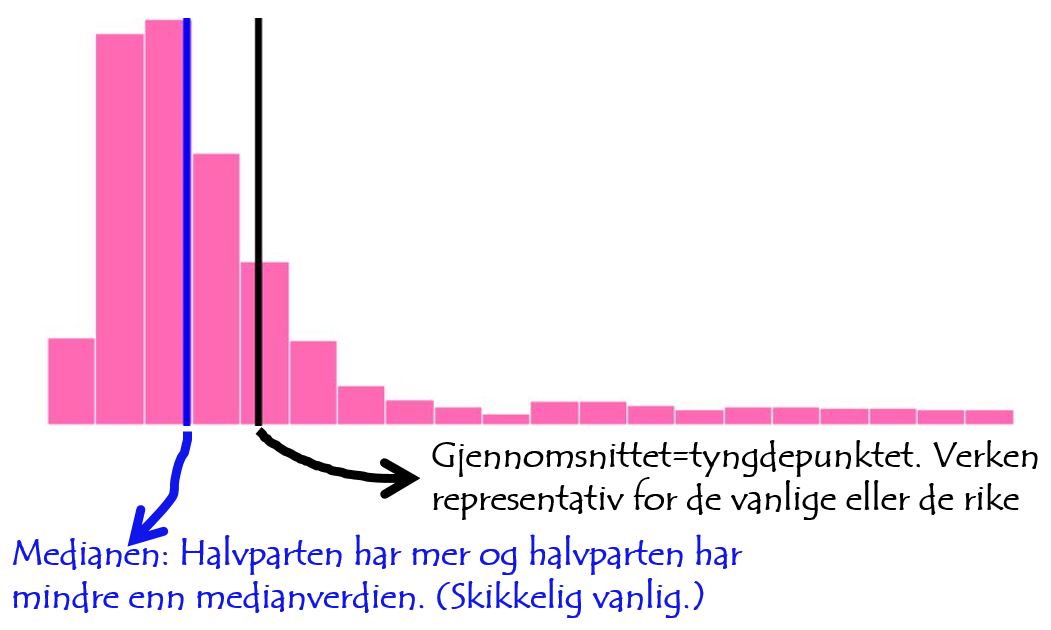 Gjennomsnittet=tyngdepunktet. Verken representativ for de vanlige eller de rike

Medianen: Halvparten har mer og halvparten har mindre enn medianverdien. (Skikkelig vanlig.)